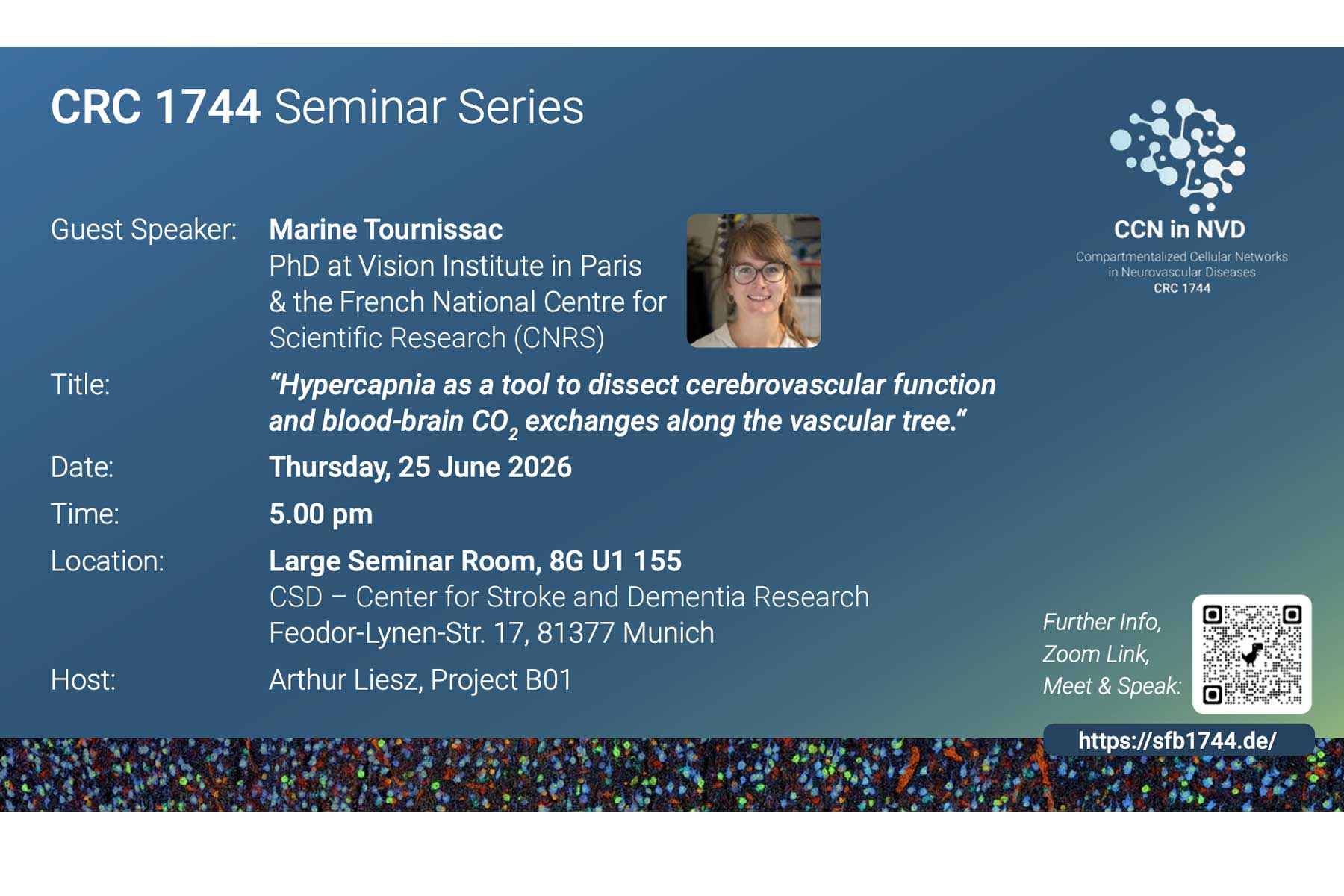 CRC 1744 Seminar Series

CCN in NVD
Compartmentalized Cellular Networks in Neurovascular Diseases
CRC 1744

Guest Speaker: Marine Tournissac
PhD at Vision Institute in Paris & the French National Centre for Scientific Research (CNRS)

Title: “Hypercapnia as a tool to dissect cerebrovascular function and blood-brain $CO_2$ exchanges along the vascular tree.“

Date: Thursday, 25 June 2026

Time: 5.00 pm

Location: Large Seminar Room, 8G U1 155
CSD – Center for Stroke and Dementia Research
Feodor-Lynen-Str. 17, 81377 Munich

Host: Arthur Liesz, Project B01

Further Info, Zoom Link, Meet & Speak:

https://sfb1744.de/